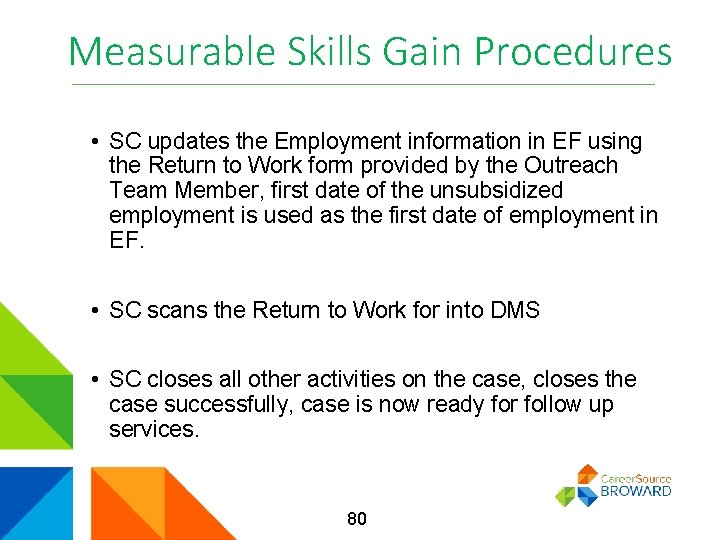 Measurable Skills Gain Procedures

• SC updates the Employment information in EF using the Return to Work form provided by the Outreach Team Member, first date of the unsubsidized employment is used as the first date of employment in EF.

• SC scans the Return to Work for into DMS

• SC closes all other activities on the case, closes the case successfully, case is now ready for follow up services.

CareerSource
BROWARD

80